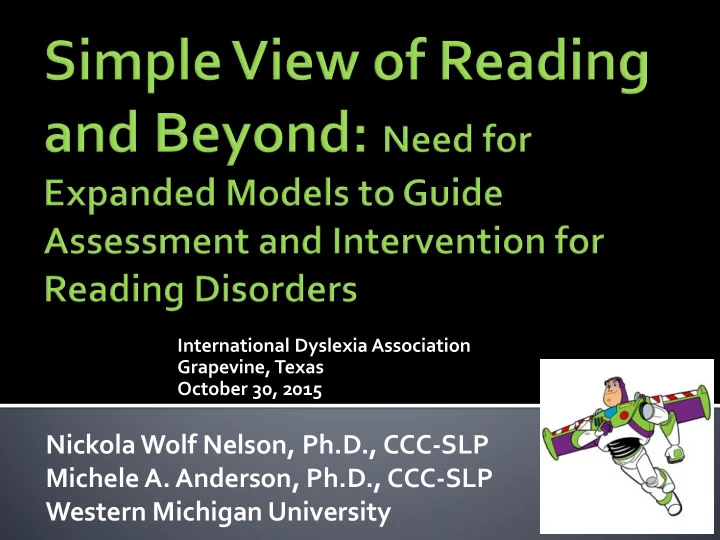 Simple View of Reading and Beyond: Need for Expanded Models to Guide Assessment and Intervention for Reading Disorders

International Dyslexia Association
Grapevine, Texas
October 30, 2015

Nickola Wolf Nelson, Ph.D., CCC-SLP
Michele A. Anderson, Ph.D., CCC-SLP
Western Michigan University